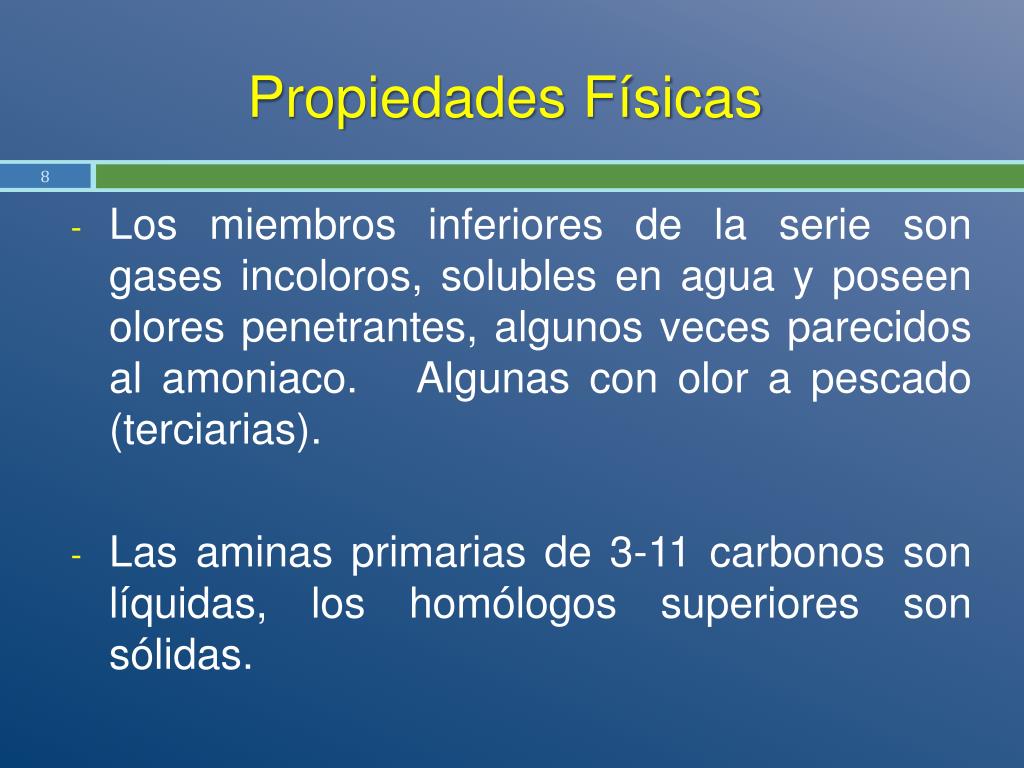 Propiedades Físicas

8

- Los miembros inferiores de la serie son gases incoloros, solubles en agua y poseen olores penetrantes, algunos veces parecidos al amoniaco. Algunas con olor a pescado (terciarias).

- Las aminas primarias de 3-11 carbonos son líquidas, los homólogos superiores son sólidas.